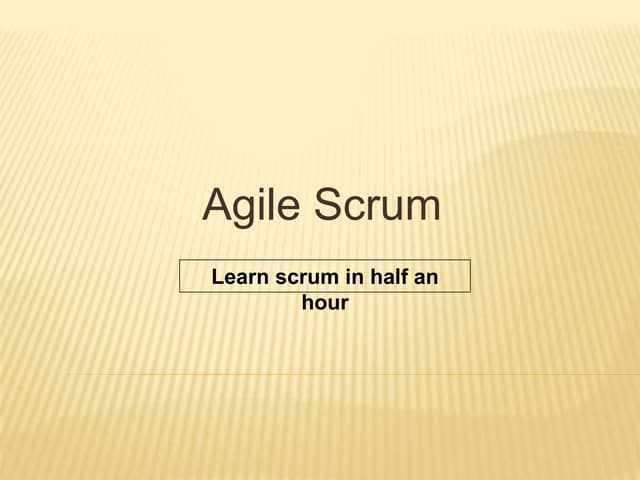 Agile Scrum

Learn scrum in half an hour